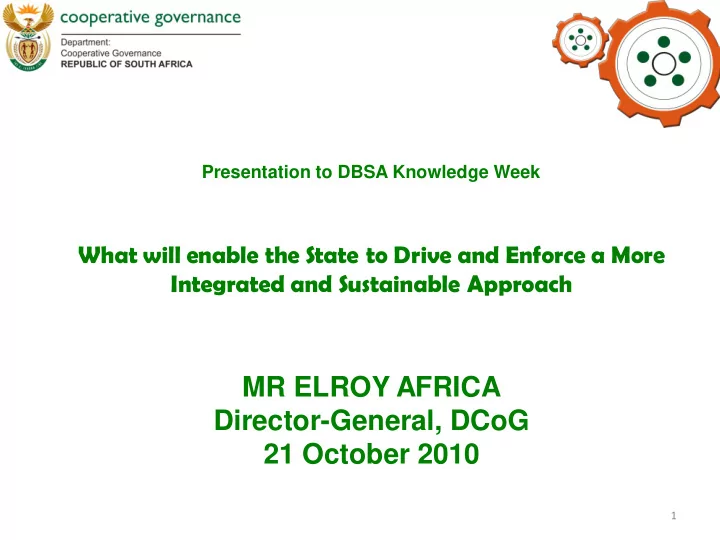 cooperative governance
Department:
Cooperative Governance
REPUBLIC OF SOUTH AFRICA

Presentation to DBSA Knowledge Week

What will enable the State to Drive and Enforce a More Integrated and Sustainable Approach

MR ELROY AFRICA
Director-General, DCoG
21 October 2010

1